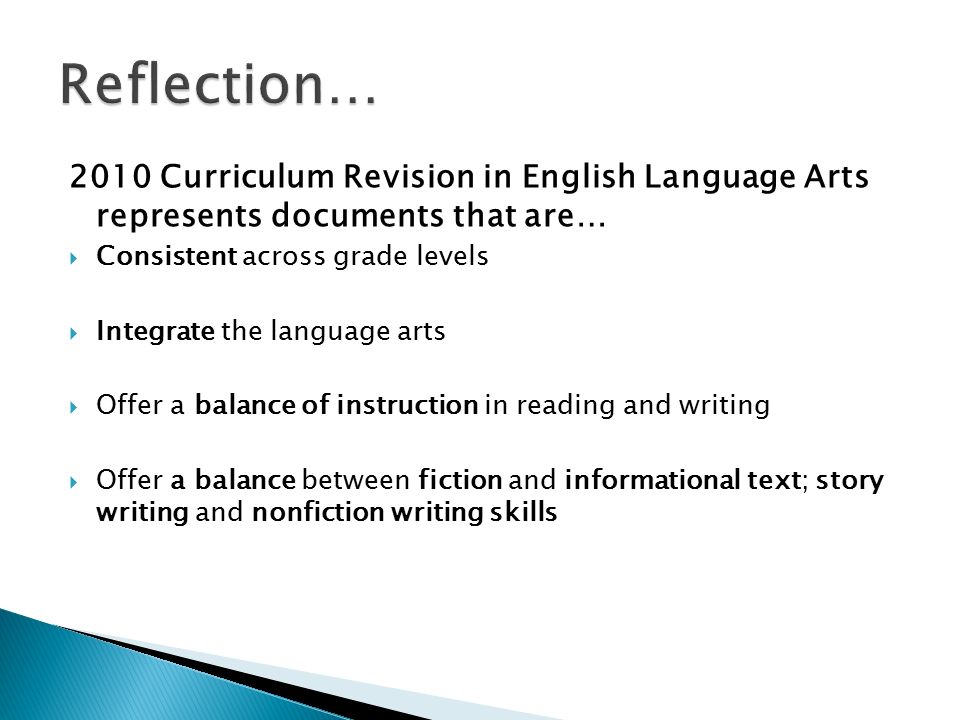 Reflection…

2010 Curriculum Revision in English Language Arts represents documents that are…

Consistent across grade levels

Integrate the language arts

Offer a balance of instruction in reading and writing

Offer a balance between fiction and informational text; story writing and nonfiction writing skills